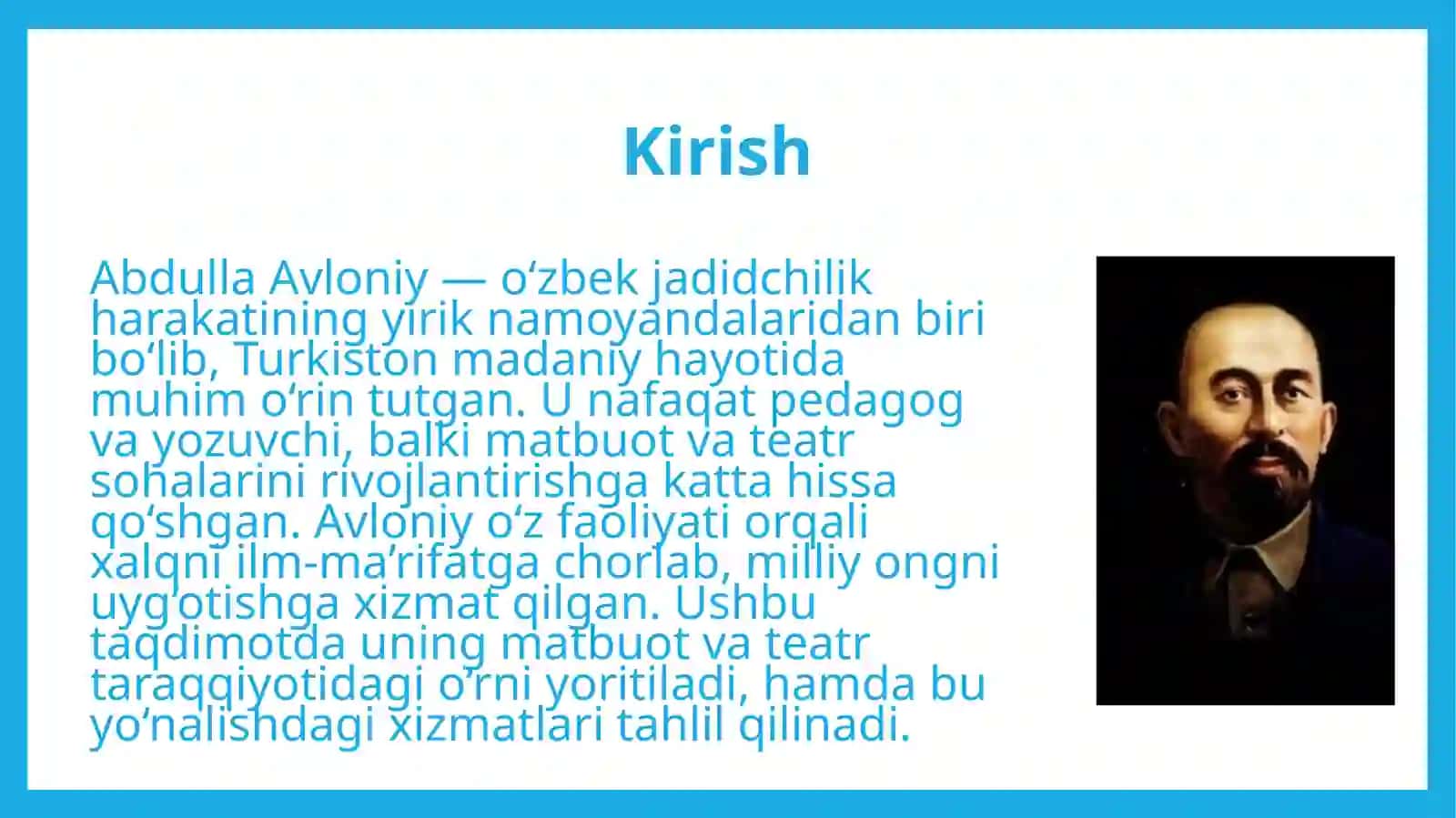 Kirish

Abdulla Avloniy — o‘zbek jadidchilik harakatining yirik namoyandalaridan biri bo‘lib, Turkiston madaniy hayotida muhim o‘rin tutgan. U nafaqat pedagog va yozuvchi, balki matbuot va teatr sohalarini rivojlantirishga katta hissa qo‘shgan. Avloniy o‘z faoliyati orqali xalqni ilm-ma’rifatga chorlab, milliy ongni uyg‘otishga xizmat qilgan. Ushbu taqdimotda uning matbuot va teatr taraqqiyotidagi o‘rni yoritiladi, hamda bu yo‘nalishdagi xizmatlari tahlil qilinadi.